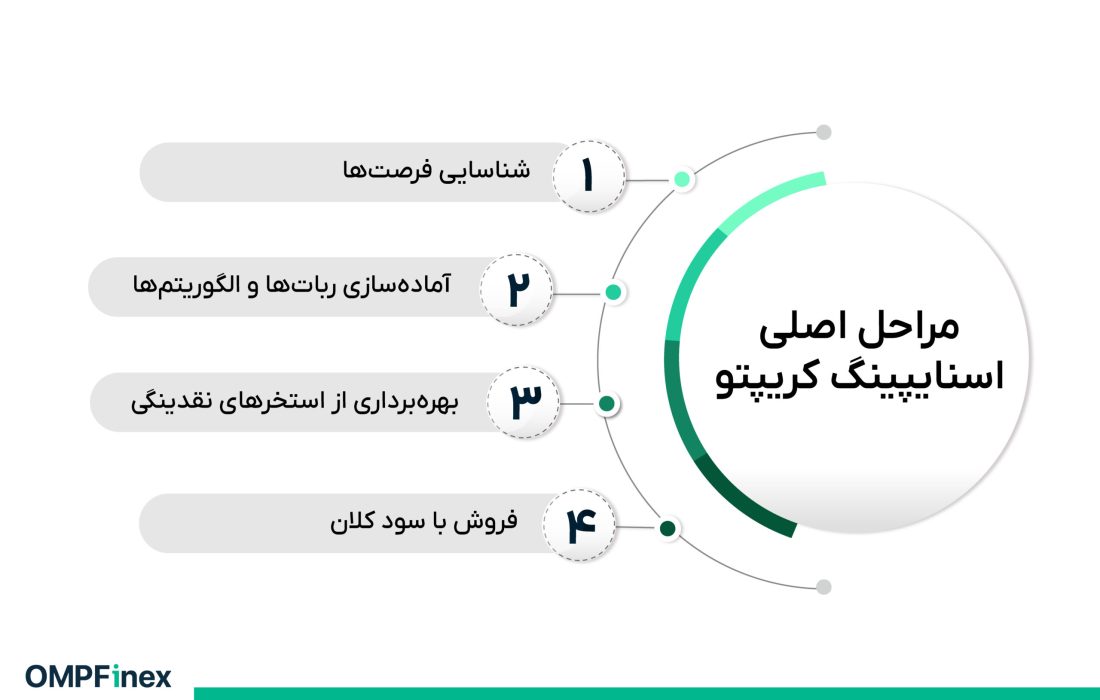 مراحل اصلی اسنایپینگ کریپتو

۱
شناسایی فرصت‌ها

۲
آماده‌سازی ربات‌ها و الگوریتم‌ها

۳
بهره‌برداری از استخرهای نقدینگی

۴
فروش با سود کلان

OMPFinex